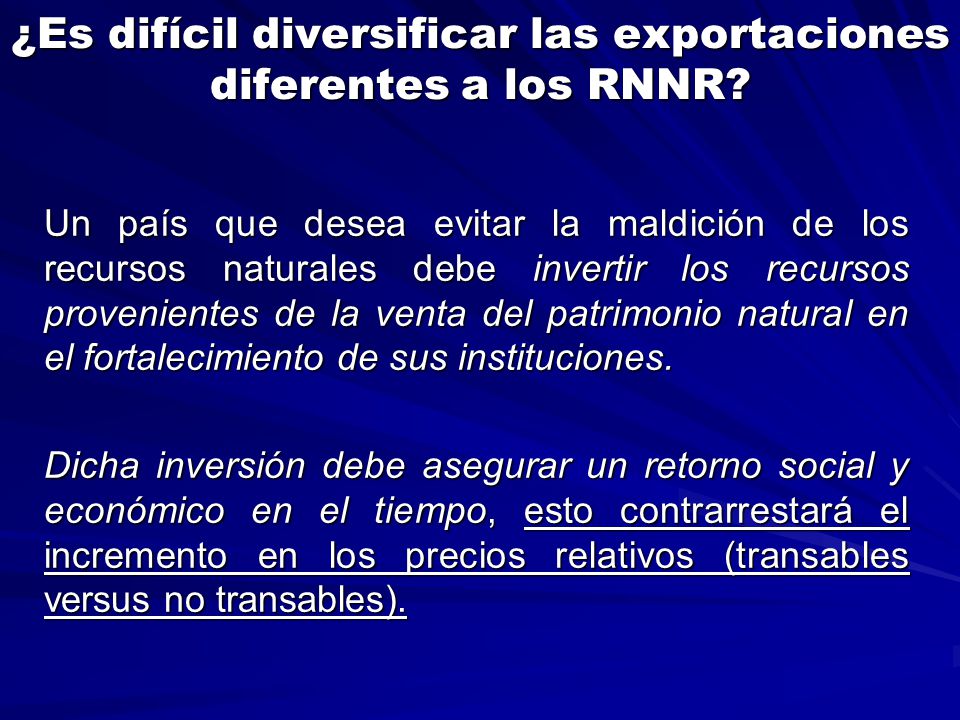 ¿Es difícil diversificar las exportaciones diferentes a los RNNR?

Un país que desea evitar la maldición de los recursos naturales debe invertir los recursos provenientes de la venta del patrimonio natural en el fortalecimiento de sus instituciones.

Dicha inversión debe asegurar un retorno social y económico en el tiempo, esto contrarrestará el incremento en los precios relativos (transables versus no transables).